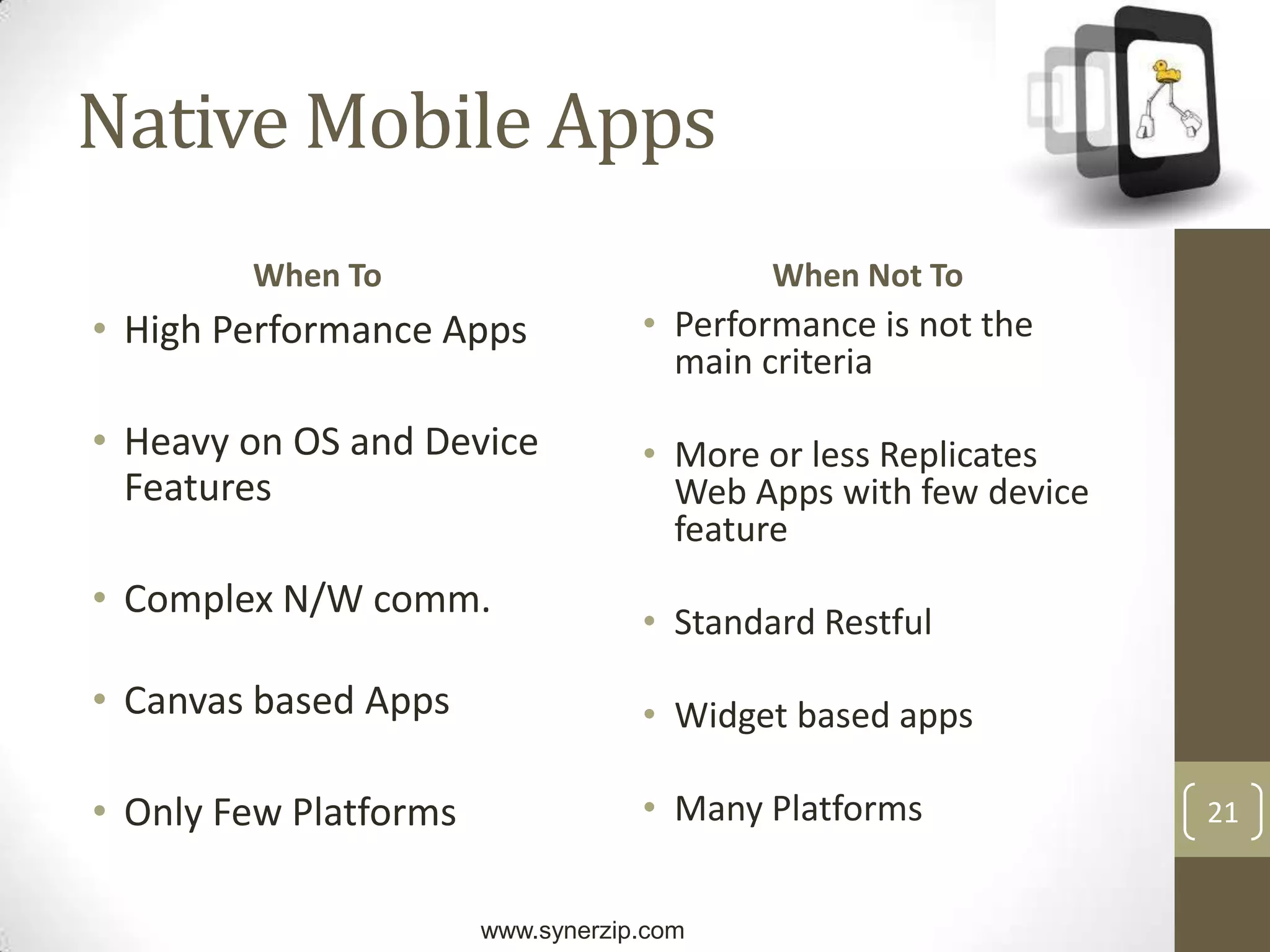 Native Mobile Apps

When To

• High Performance Apps

• Heavy on OS and Device Features

• Complex N/W comm.

• Canvas based Apps

• Only Few Platforms

When Not To

• Performance is not the main criteria

• More or less Replicates Web Apps with few device feature

• Standard Restful

• Widget based apps

• Many Platforms

21

www.synerzip.com